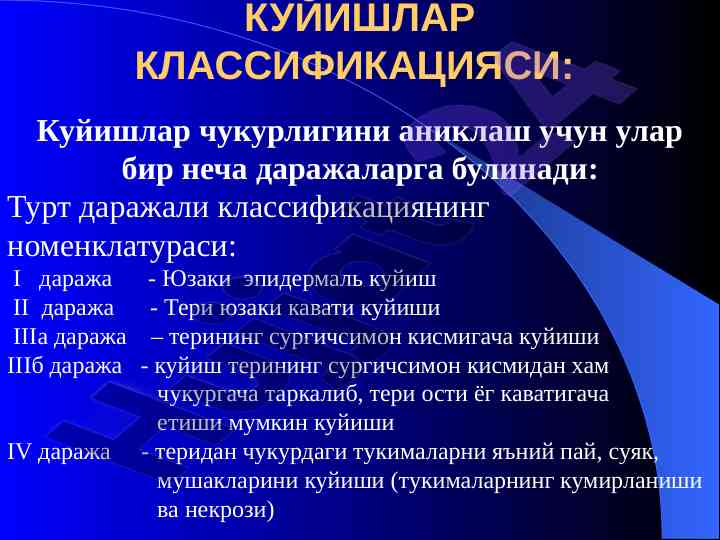 КУЙИШЛАР КЛАССИФИКАЦИЯСИ:

Куйишлар чукурлигини аниклаш учун улар бир неча даражаларга булинади:

Турт даражали классификациянинг номенклатураси:

I даража - Юзаки эпидермаль куйиш

II даража - Тери юзаки кавати куйиши

IIIа даража – терининг сургичсимон кисмигача куйиши

IIIб даража - куйиш терининг сургичсимон кисмидан хам чукургача таркалиб, тери ости ёг каватигача етиши мумкин куйиши

IV даража - теридан чукурдаги тукималарни яъний пай, суяк, мушакларини куйиши (тукималарнинг кумирланиши ва некрози)